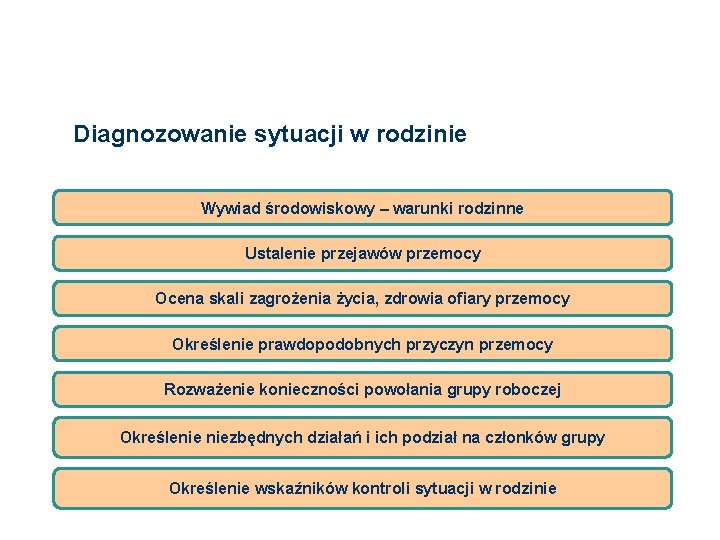 Diagnozowanie sytuacji w rodzinie

Wywiad środowiskowy – warunki rodzinne

Ustalenie przejawów przemocy

Ocena skali zagrożenia życia, zdrowia ofiary przemocy

Określenie prawdopodobnych przyczyn przemocy

Rozważenie konieczności powołania grupy roboczej

Określenie niezbędnych działań i ich podział na członków grupy

Określenie wskaźników kontroli sytuacji w rodzinie